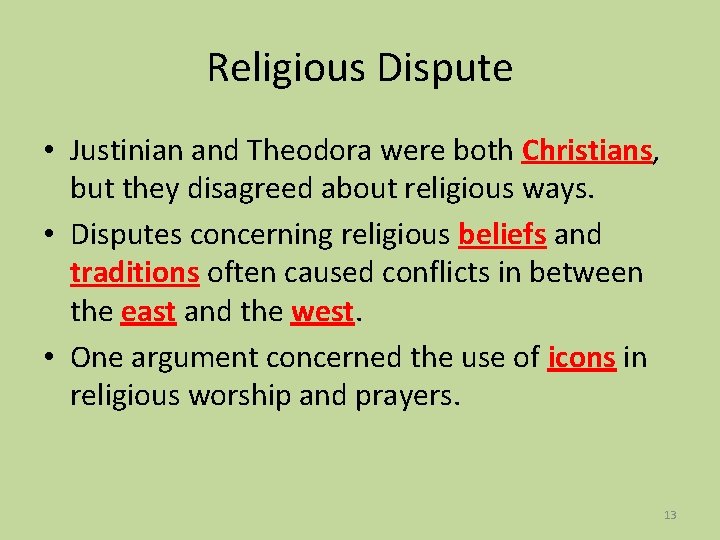 Religious Dispute

• Justinian and Theodora were both Christians, but they disagreed about religious ways.

• Disputes concerning religious beliefs and traditions often caused conflicts in between the east and the west.

• One argument concerned the use of icons in religious worship and prayers.

13